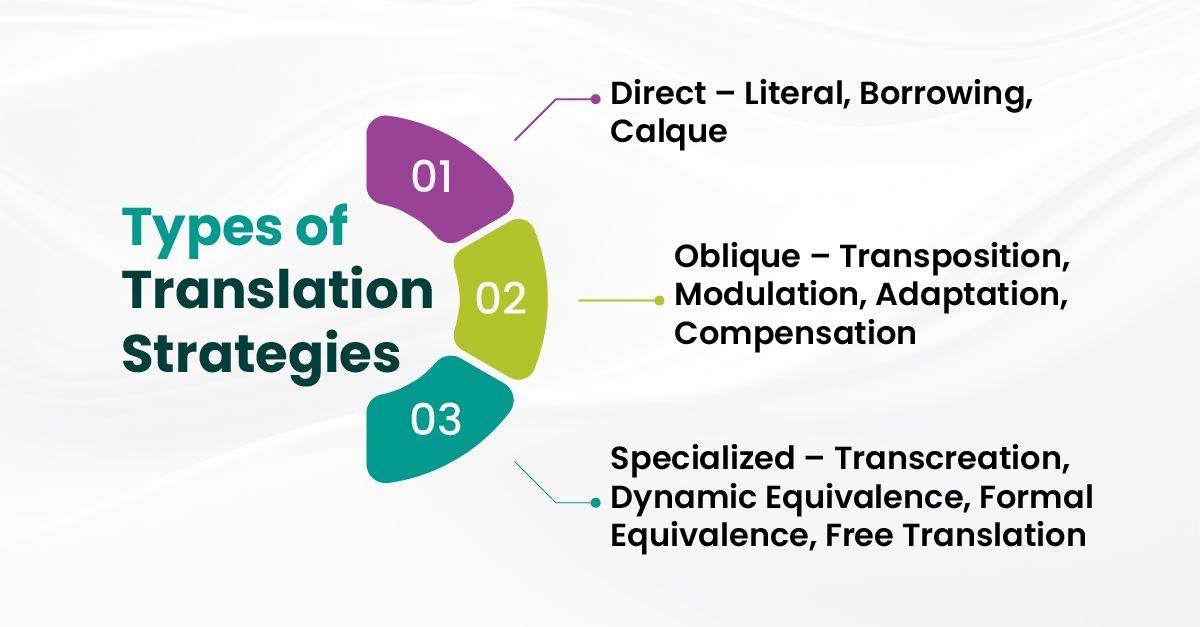 Types of Translation Strategies

01

Direct – Literal, Borrowing, Calque

02

Oblique – Transposition, Modulation, Adaptation, Compensation

03

Specialized – Transcreation, Dynamic Equivalence, Formal Equivalence, Free Translation